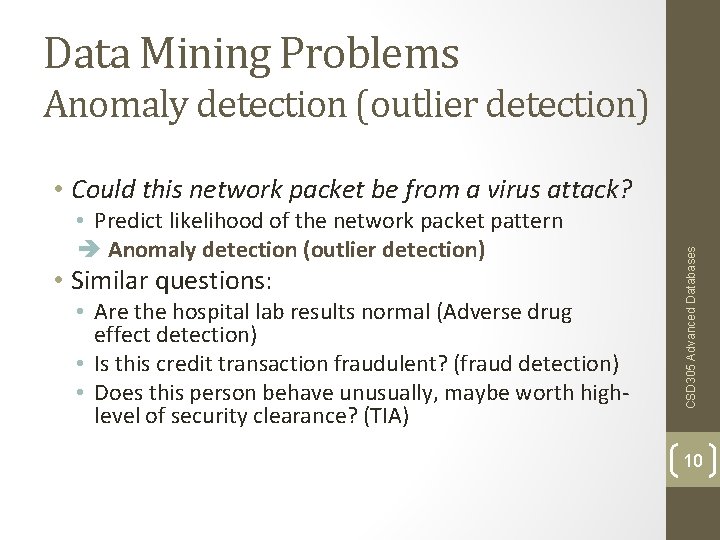 Data Mining Problems
Anomaly detection (outlier detection)

• Could this network packet be from a virus attack?
• Predict likelihood of the network packet pattern
➔ Anomaly detection (outlier detection)
• Similar questions:
• Are the hospital lab results normal (Adverse drug effect detection)
• Is this credit transaction fraudulent? (fraud detection)
• Does this person behave unusually, maybe worth high-level of security clearance? (TIA)

CSD305 Advanced Databases

10